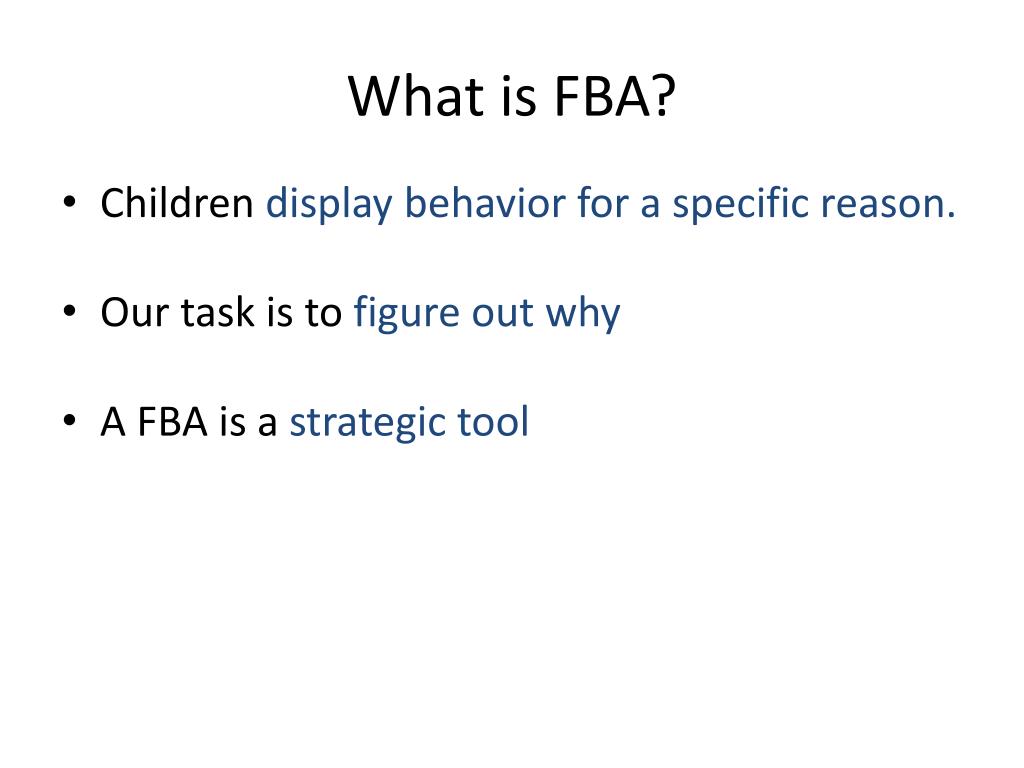 What is FBA?

• Children display behavior for a specific reason.

• Our task is to figure out why

• A FBA is a strategic tool